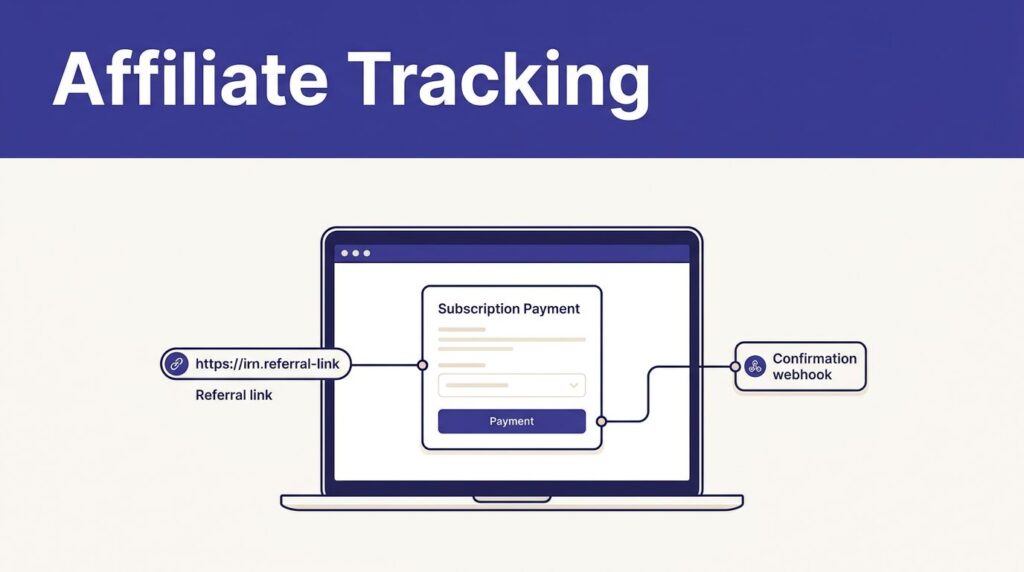 Affiliate Tracking

https://irn.referral-link

Referral link

Subscription Payment

Payment

Confirmation webhook